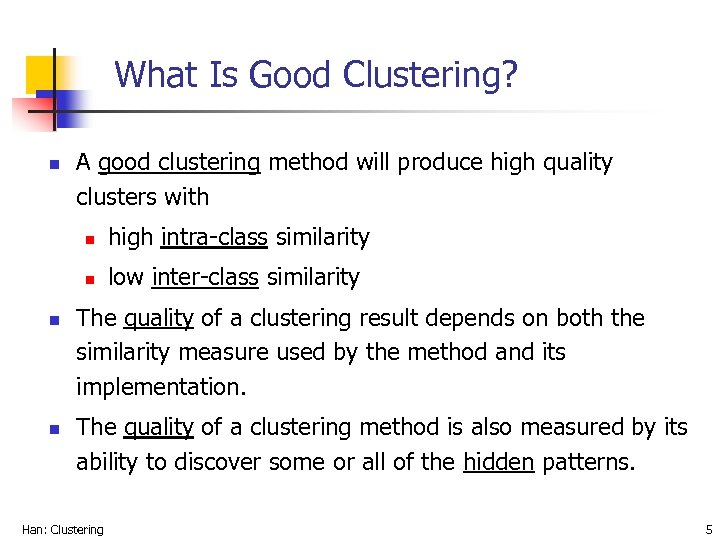 What Is Good Clustering?

- A good clustering method will produce high quality clusters with
  - high intra-class similarity
  - low inter-class similarity
- The quality of a clustering result depends on both the similarity measure used by the method and its implementation.
- The quality of a clustering method is also measured by its ability to discover some or all of the hidden patterns.

Han: Clustering

5